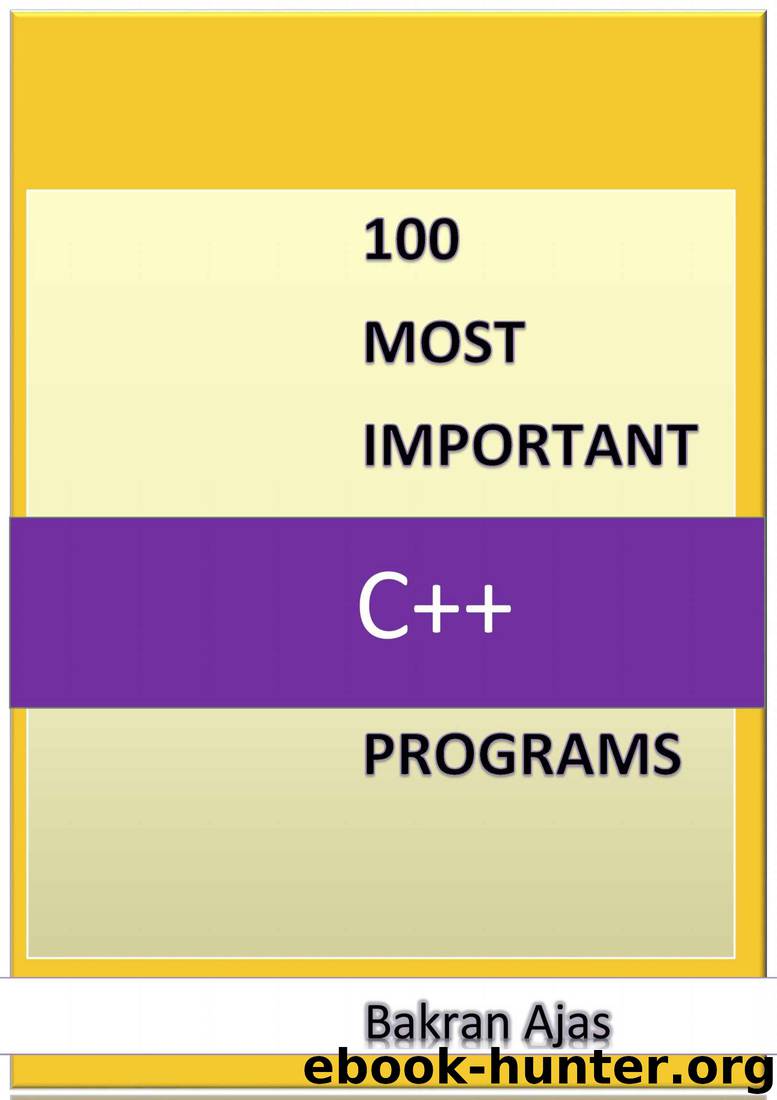 100

MOST

IMPORTANT

C++

PROGRAMS

Bakran Ajas

ebook-hunter.org